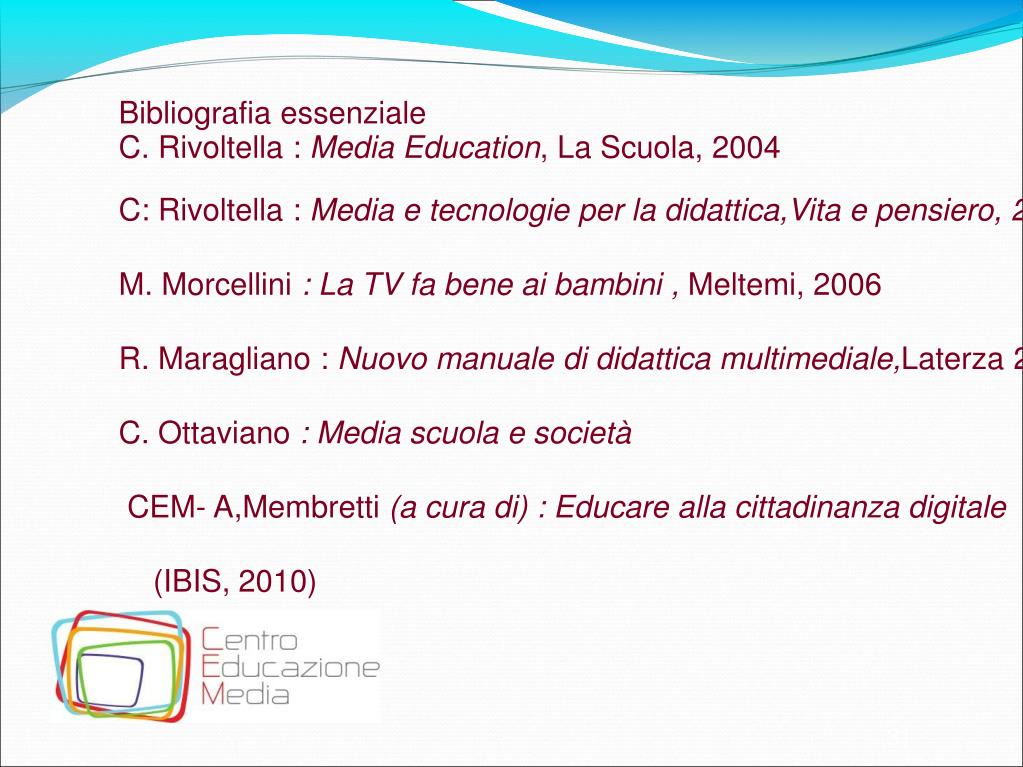 Bibliografia essenziale
C. Rivoltella : Media Education, La Scuola, 2004

C: Rivoltella : Media e tecnologie per la didattica,Vita e pensiero, 2

M. Morcellini : La TV fa bene ai bambini , Meltemi, 2006

R. Maragliano : Nuovo manuale di didattica multimediale,Laterza 2

C. Ottaviano : Media scuola e società

CEM- A,Membretti (a cura di) : Educare alla cittadinanza digitale

(IBIS, 2010)

Centro
Educazione
Media